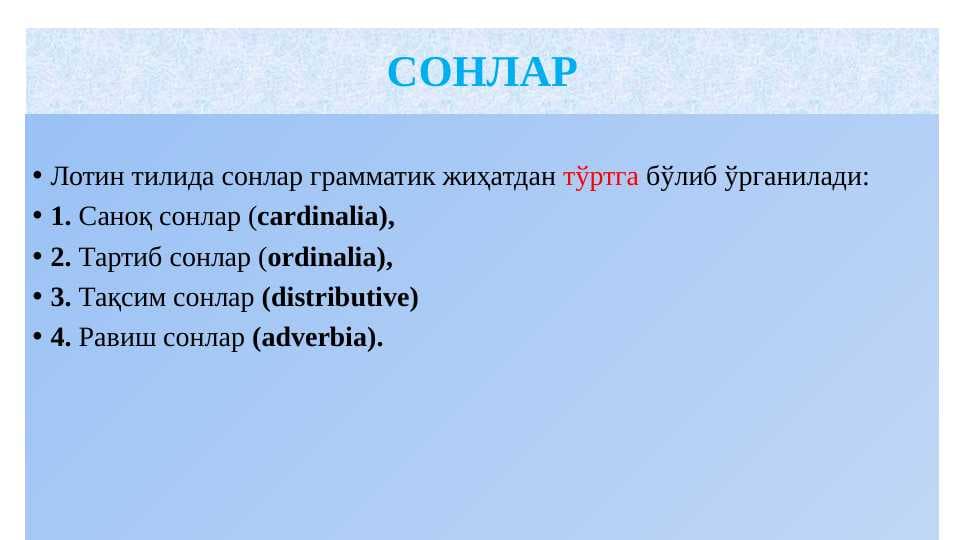 СОНЛАР

• Лотин тилида сонлар грамматик жиҳатдан тўртга бўлиб ўрганилади:
• 1. Саноқ сонлар (cardinalia),
• 2. Тартиб сонлар (ordinalia),
• 3. Тақсим сонлар (distributive)
• 4. Равиш сонлар (adverbia).